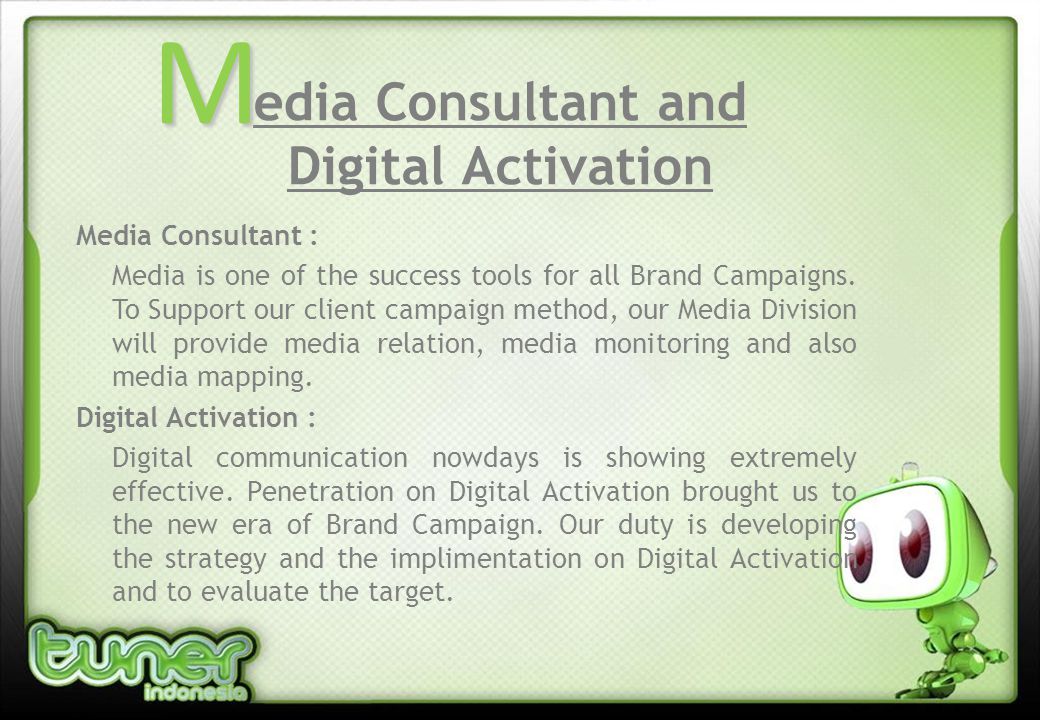 Media Consultant and Digital Activation

Media Consultant :

Media is one of the success tools for all Brand Campaigns. To Support our client campaign method, our Media Division will provide media relation, media monitoring and also media mapping.

Digital Activation :

Digital communication nowdays is showing extremely effective. Penetration on Digital Activation brought us to the new era of Brand Campaign. Our duty is developing the strategy and the implimentation on Digital Activation and to evaluate the target.

tuner indonesia